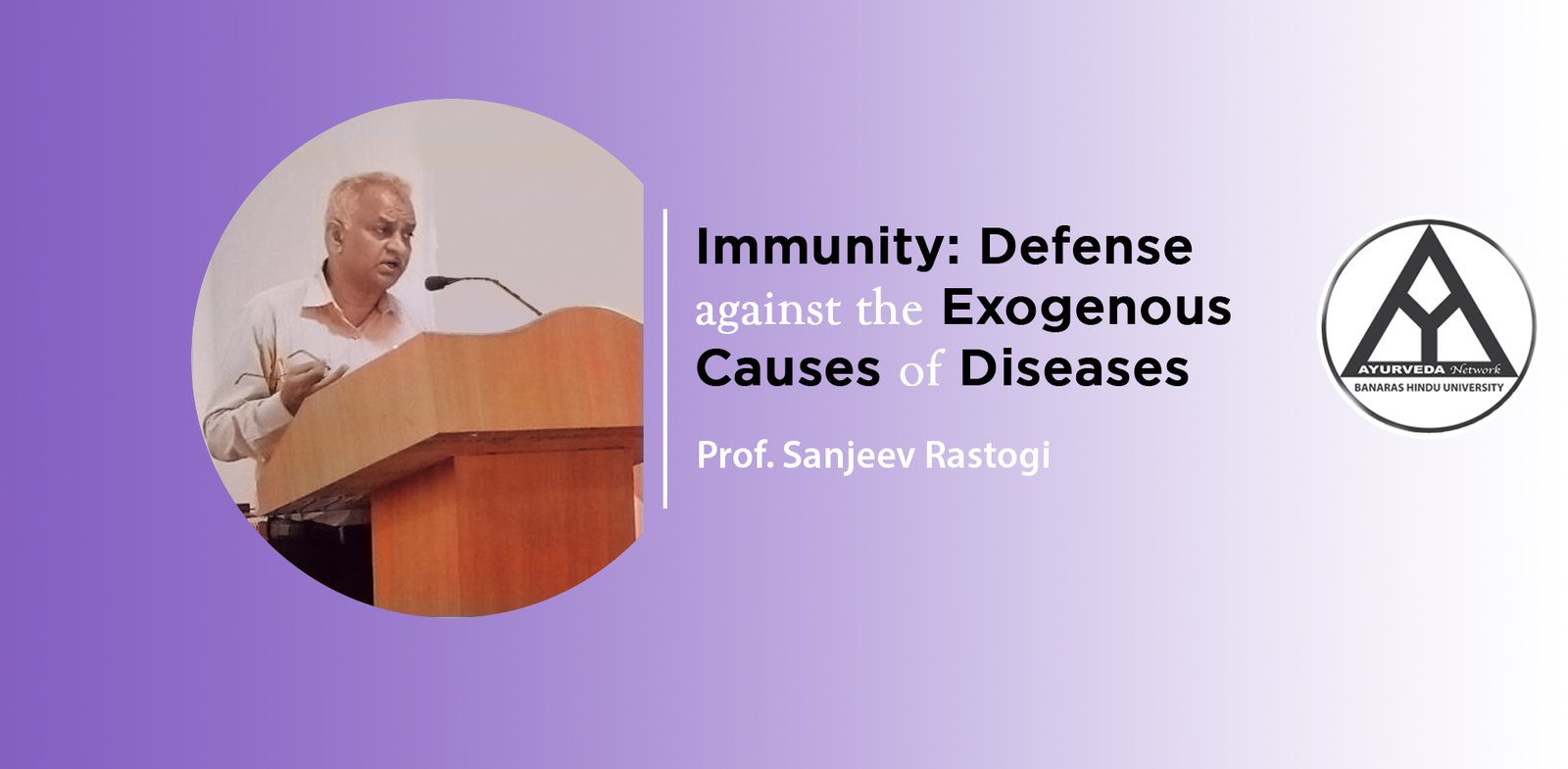 Immunity: Defense against the Exogenous Causes of Diseases

Prof. Sanjeev Rastogi

AYURVEDA Network
BANARAS HINDU UNIVERSITY